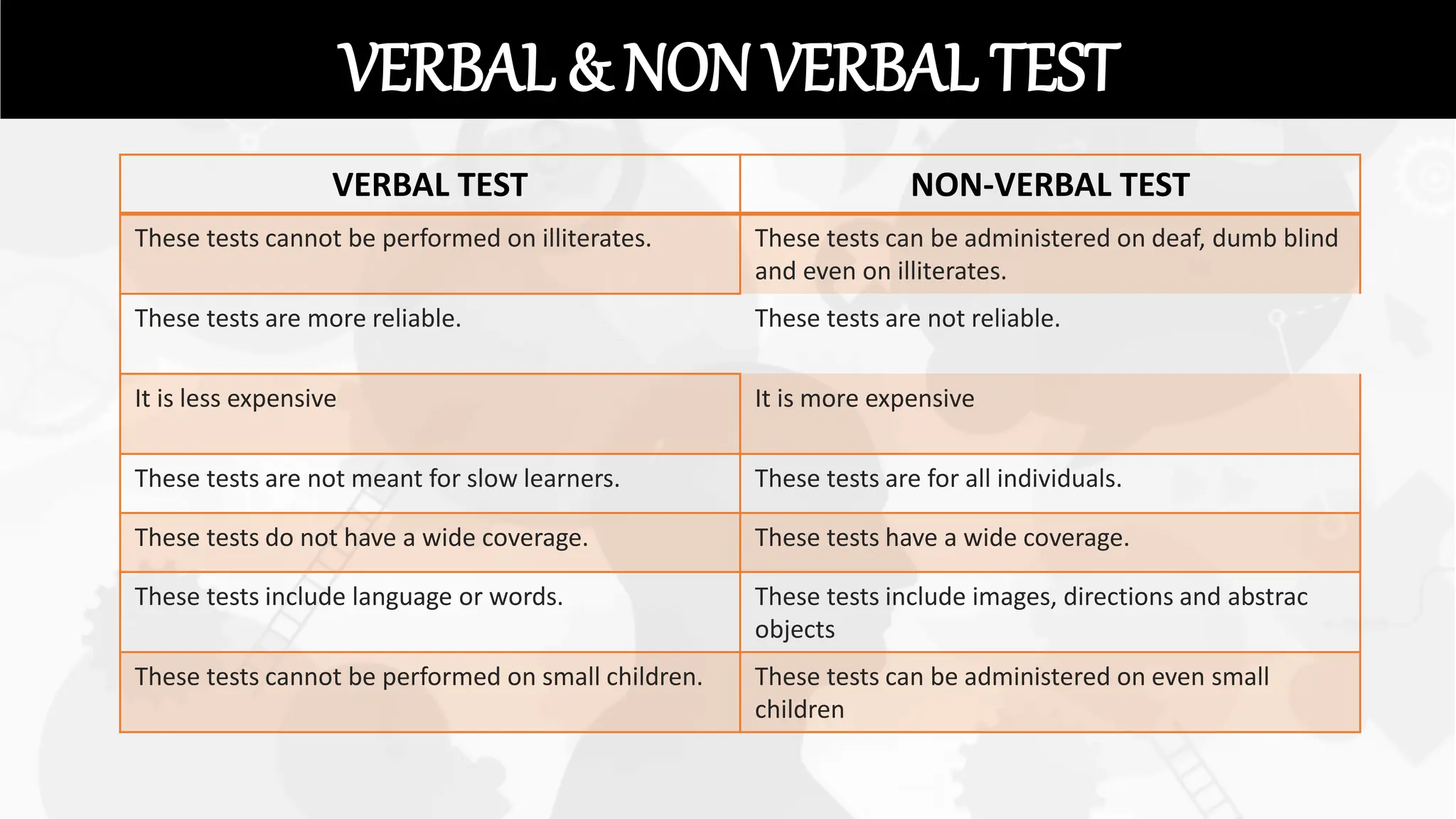 VERBAL & NON VERBAL TEST

| VERBAL TEST | NON-VERBAL TEST |
|---|---|
| These tests cannot be performed on illiterates. | These tests can be administered on deaf, dumb blind and even on illiterates. |
| These tests are more reliable. | These tests are not reliable. |
| It is less expensive | It is more expensive |
| These tests are not meant for slow learners. | These tests are for all individuals. |
| These tests do not have a wide coverage. | These tests have a wide coverage. |
| These tests include language or words. | These tests include images, directions and abstrac objects |
| These tests cannot be performed on small children. | These tests can be administered on even small children |